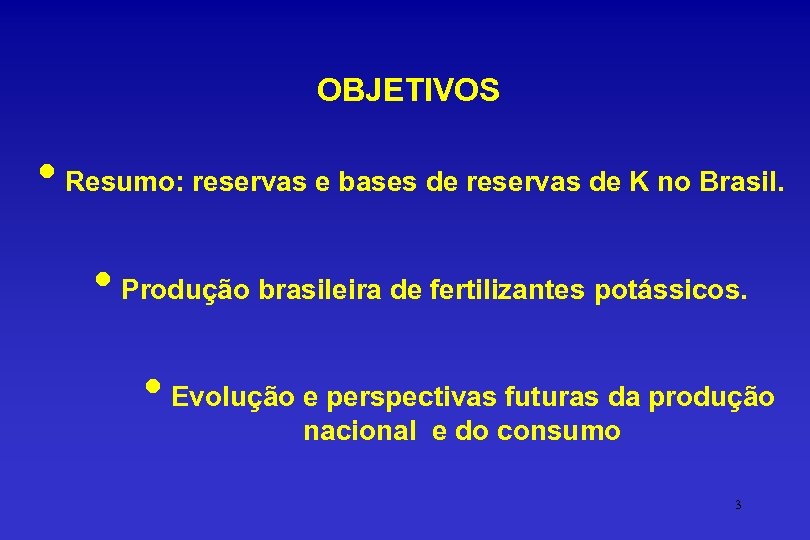 OBJETIVOS

• Resumo: reservas e bases de reservas de K no Brasil.

• Produção brasileira de fertilizantes potássicos.

• Evolução e perspectivas futuras da produção nacional e do consumo

3